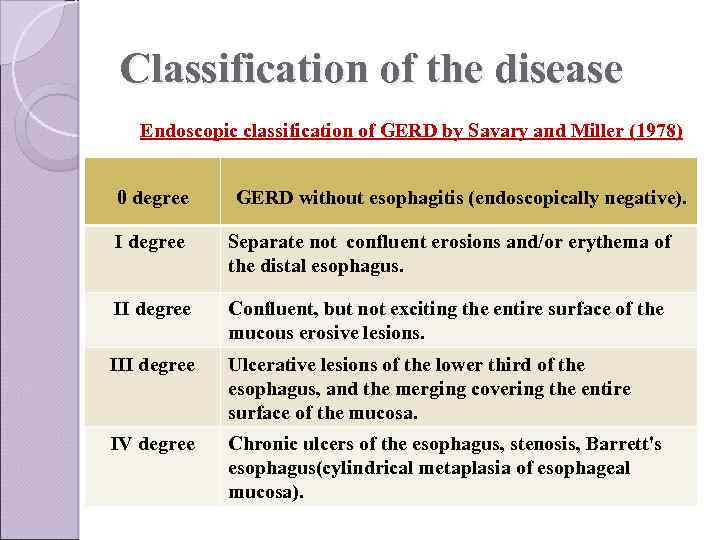 Classification of the disease

Endoscopic classification of GERD by Savary and Miller (1978)

| 0 degree | GERD without esophagitis (endoscopically negative). |
|---|---|
| I degree | Separate not confluent erosions and/or erythema of the distal esophagus. |
| II degree | Confluent, but not exciting the entire surface of the mucous erosive lesions. |
| III degree | Ulcerative lesions of the lower third of the esophagus, and the merging covering the entire surface of the mucosa. |
| IV degree | Chronic ulcers of the esophagus, stenosis, Barrett's esophagus(cylindrical metaplasia of esophageal mucosa). |